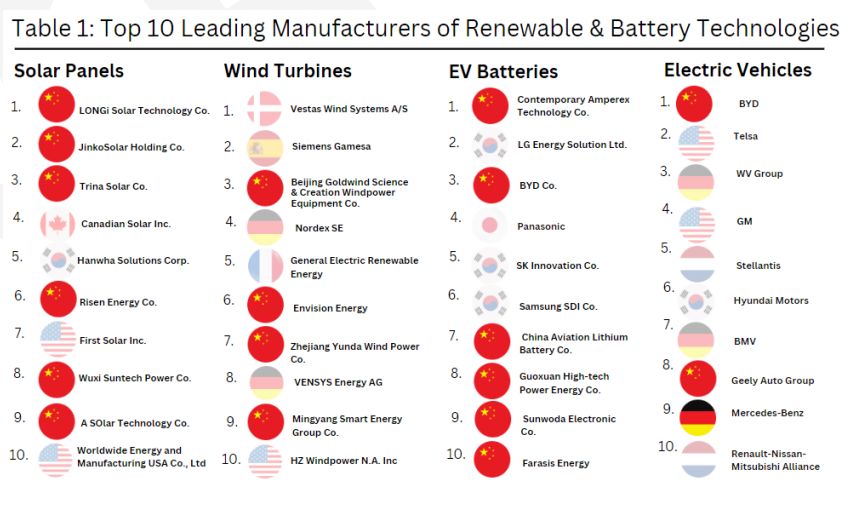 Table 1: Top 10 Leading Manufacturers of Renewable & Battery Technologies

Solar Panels

1. LONGi Solar Technology Co.
2. JinkoSolar Holding Co.
3. Trina Solar Co.
4. Canadian Solar Inc.
5. Hanwha Solutions Corp.
6. Risen Energy Co.
7. First Solar Inc.
8. Wuxi Suntech Power Co.
9. A SOlar Technology Co.
10. Worldwide Energy and Manufacturing USA Co., Ltd

Wind Turbines

1. Vestas Wind Systems A/S
2. Siemens Gamesa
3. Beijing Goldwind Science & Creation Windpower Equipment Co.
4. Nordex SE
5. General Electric Renewable Energy
6. Envision Energy
7. Zhejiang Yunda Wind Power Co.
8. VENSYS Energy AG
9. Mingyang Smart Energy Group Co.
10. HZ Windpower N.A. Inc

EV Batteries

1. Contemporary Amperex Technology Co.
2. LG Energy Solution Ltd.
3. BYD Co.
4. Panasonic
5. SK Innovation Co.
6. Samsung SDI Co.
7. China Aviation Lithium Battery Co.
8. Guoxuan High-tech Power Energy Co.
9. Sunwoda Electronic Co.
10. Farasis Energy

Electric Vehicles

1. BYD
2. Telsa
3. WV Group
4. GM
5. Stellantis
6. Hyundai Motors
7. BMV
8. Geely Auto Group
9. Mercedes-Benz
10. Renault-Nissan-Mitsubishi Alliance